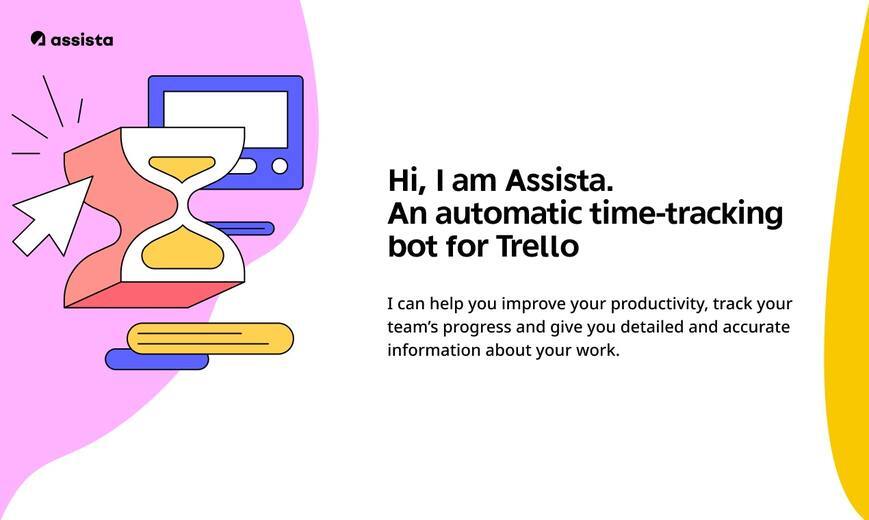 assista

Hi, I am Assista.
An automatic time-tracking bot for Trello

I can help you improve your productivity, track your team's progress and give you detailed and accurate information about your work.